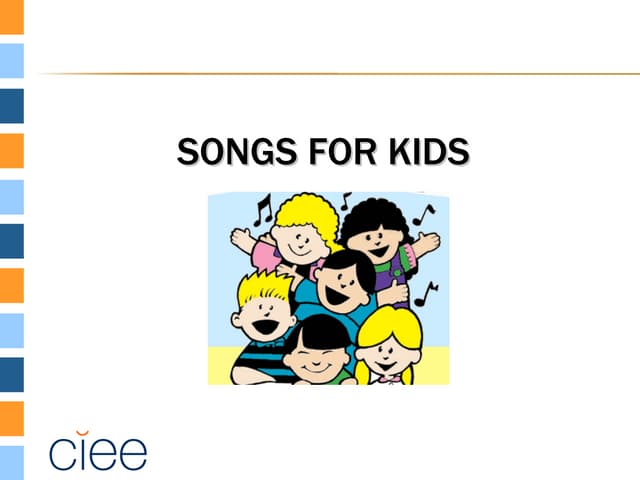 SONGS FOR KIDS

ciee